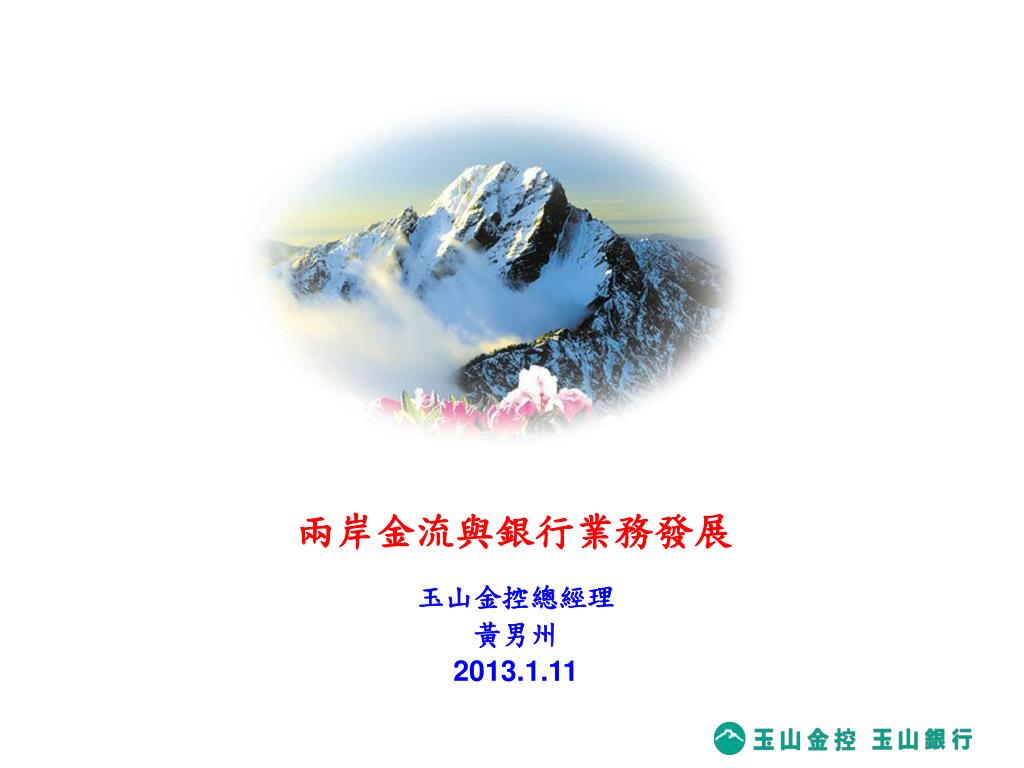 兩岸金流與銀行業務發展

玉山金控總經理
黃男州
2013.1.11

玉山金控 玉山銀行